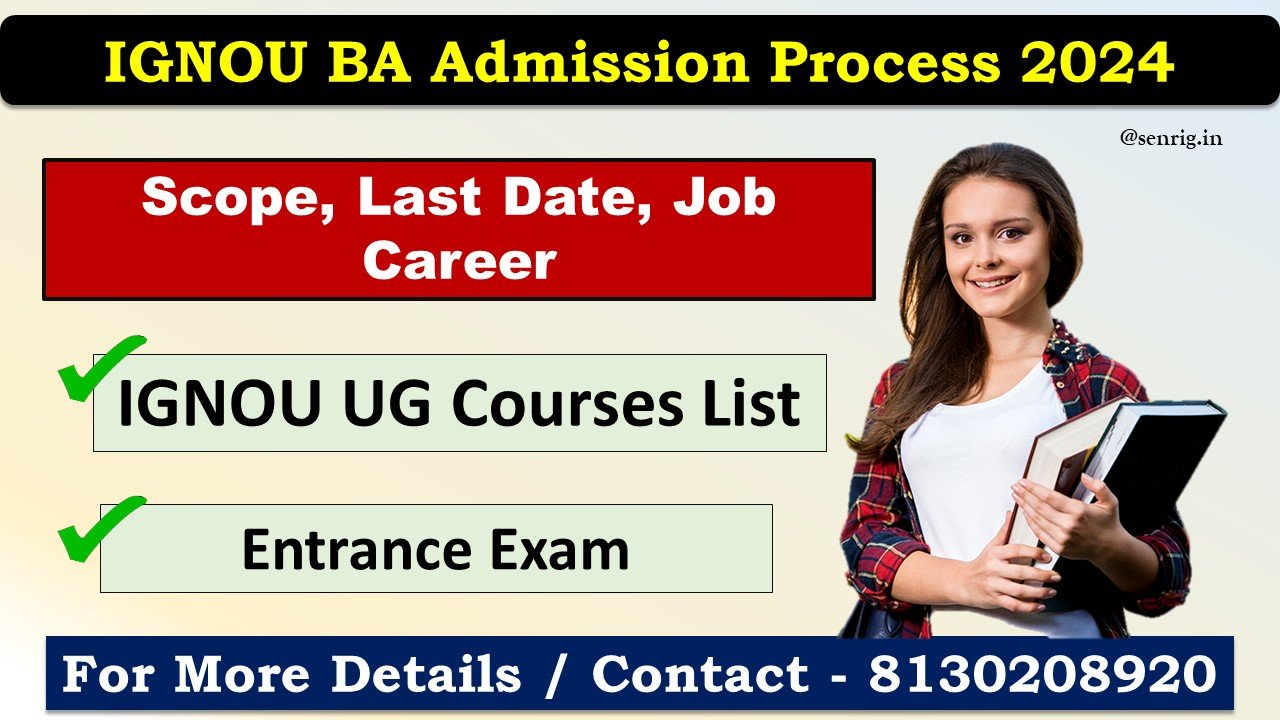 IGNOU BA Admission Process 2024

@senrig.in

Scope, Last Date, Job Career

IGNOU UG Courses List

Entrance Exam

For More Details / Contact - 8130208920